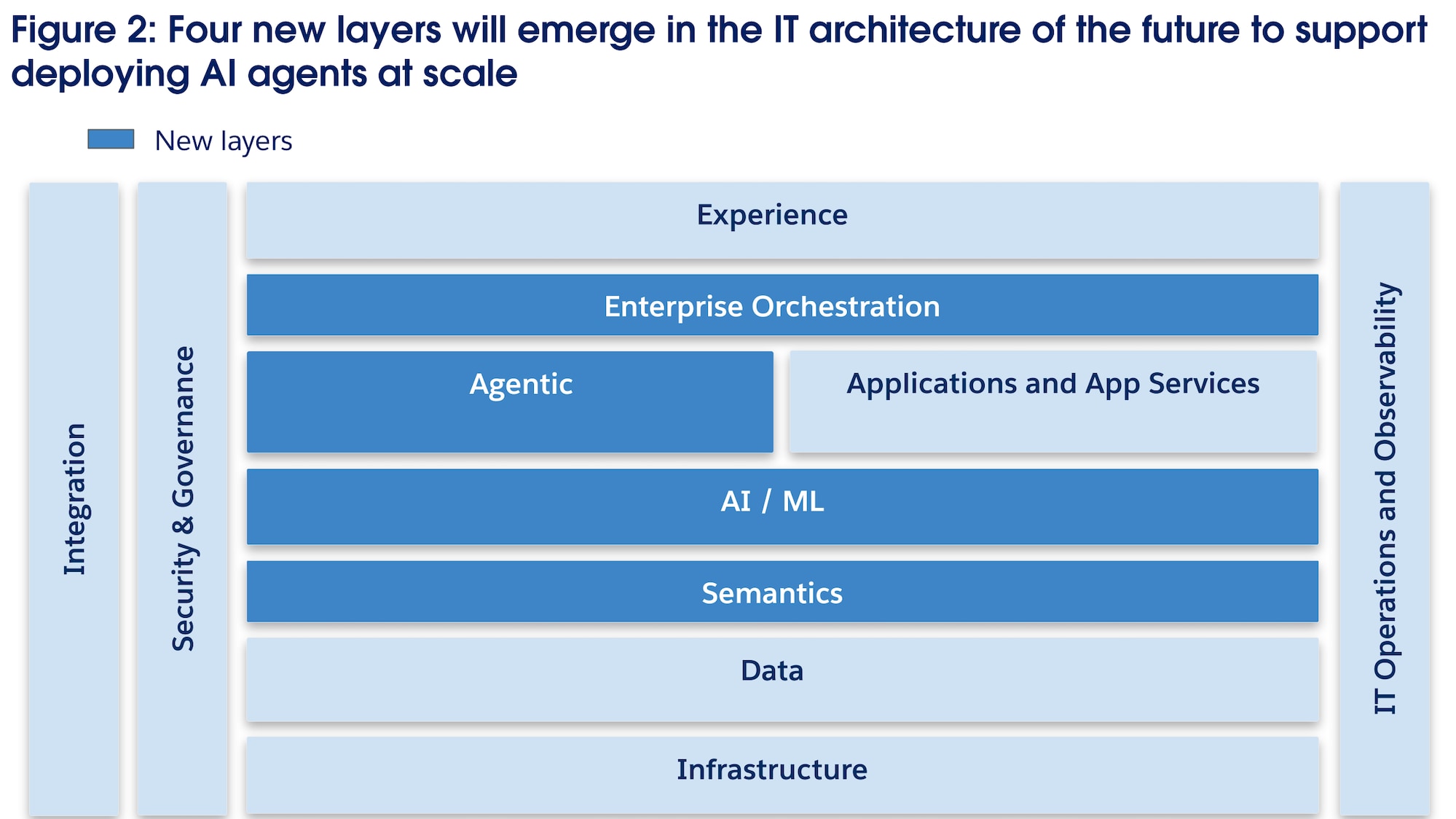 Figure 2: Four new layers will emerge in the IT architecture of the future to support deploying AI agents at scale

New layers

Integration

Security & Governance

Experience

Enterprise Orchestration

Agentic

Applications and App Services

AI / ML

Semantics

Data

Infrastructure

IT Operations and Observability